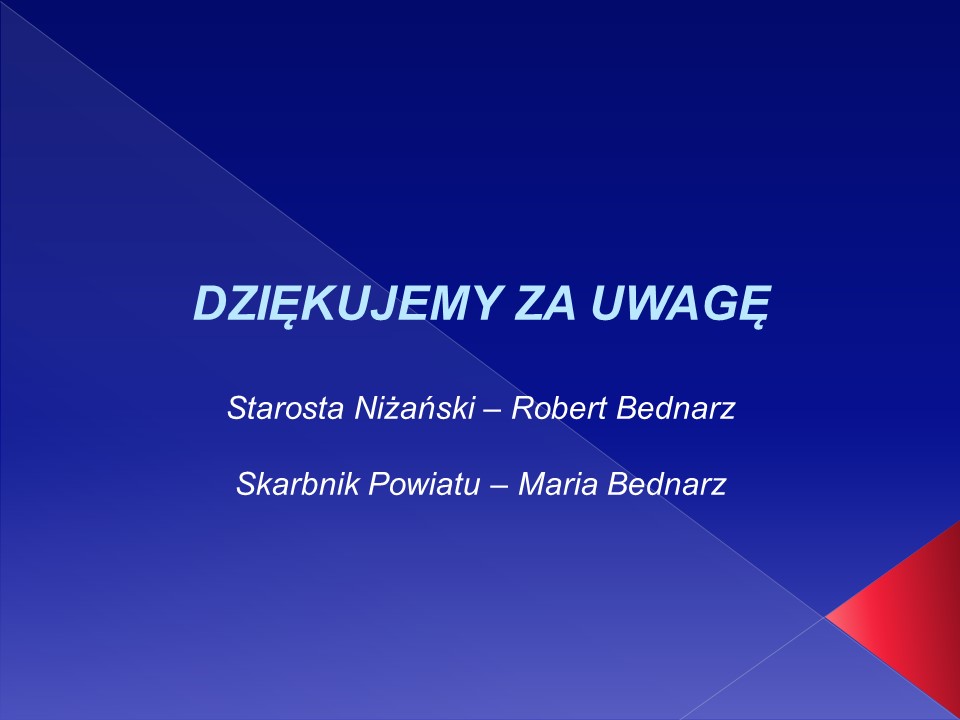 DZIĘKUJEMY ZA UWAGĘ

Starosta Niżański – Robert Bednarz

Skarbnik Powiatu – Maria Bednarz